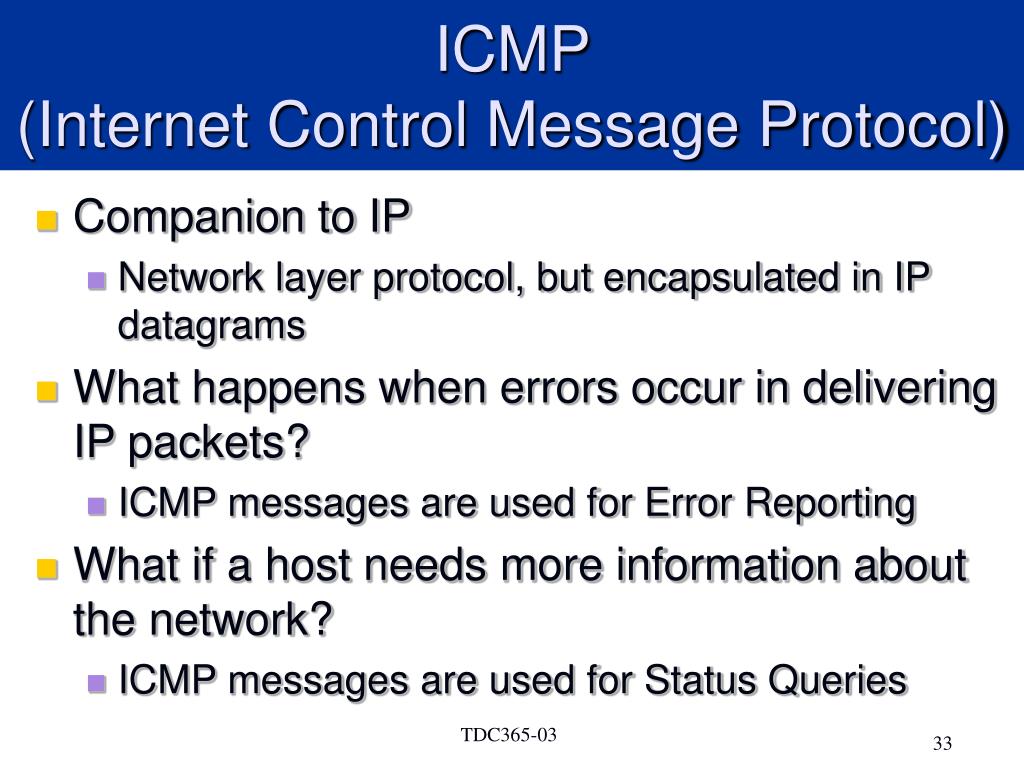 ICMP
(Internet Control Message Protocol)

Companion to IP

Network layer protocol, but encapsulated in IP datagrams

What happens when errors occur in delivering IP packets?

ICMP messages are used for Error Reporting

What if a host needs more information about the network?

ICMP messages are used for Status Queries

TDC365-03

33